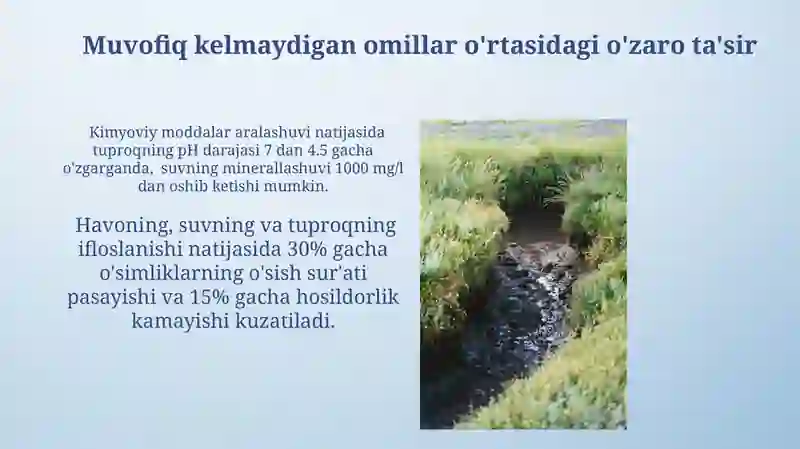 Muvofiq kelmaydigan omillar o'rtasidagi o'zaro ta'sir

Kimyoviy moddalar aralashuvi natijasida tuproqning pH darajasi 7 dan 4.5 gacha o'zgarganda, suvning minerallashuvi 1000 mg/l dan oshib ketishi mumkin.

Havoning, suvning va tuproqning ifloslanishi natijasida 30% gacha o'simliklarning o'sish sur'ati pasayishi va 15% gacha hosildorlik kamayishi kuzatiladi.